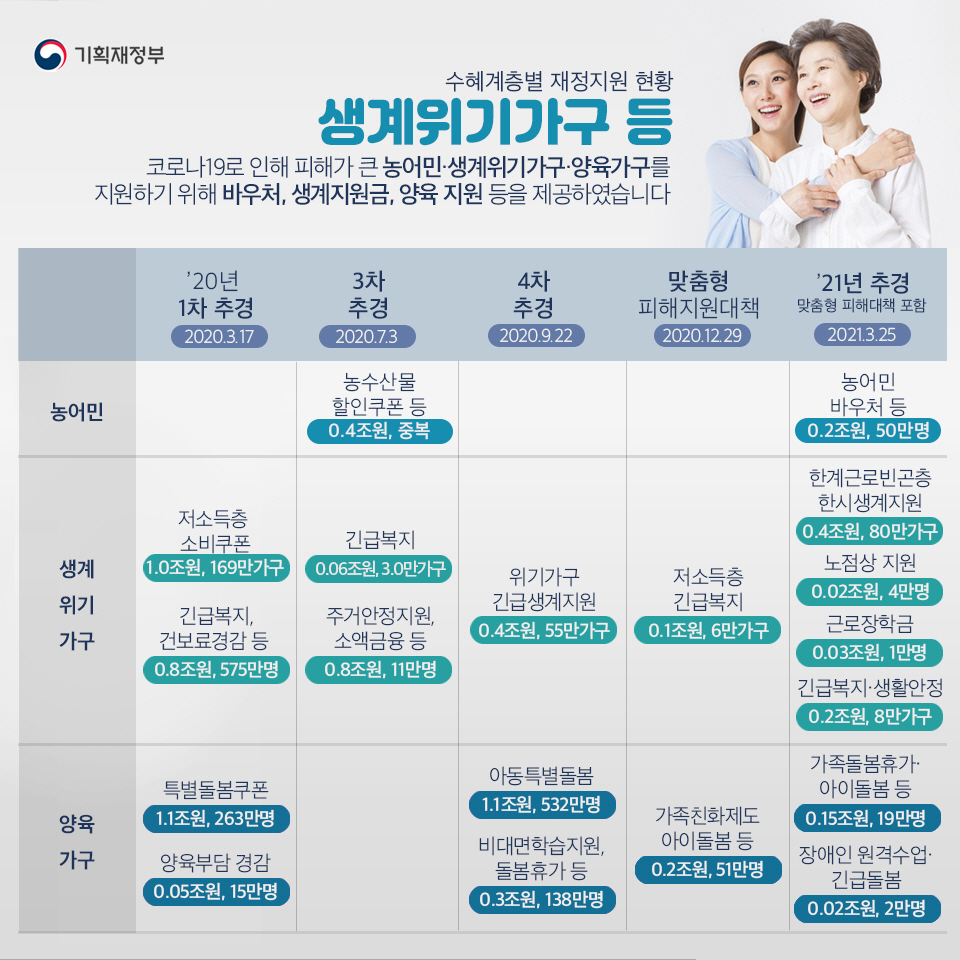 기획재정부

수혜계층별 재정지원 현황

생계위기가구 등

코로나19로 인해 피해가 큰 농어민·생계위기가구·양육가구를 지원하기 위해 바우처, 생계지원금, 양육 지원 등을 제공하였습니다

| | '20년 1차 추경 2020.3.17 | 3차 추경 2020.7.3 | 4차 추경 2020.9.22 | 맞춤형 피해지원대책 2020.12.29 | '21년 추경 맞춤형 피해대책 포함 2021.3.25 |
|---|---|---|---|---|---|
| 농어민 | | 농수산물 할인쿠폰 등 0.4조원, 중복 | | | 농어민 바우처 등 0.2조원, 50만명 |
| 생계 위기 가구 | 저소득층 소비쿠폰 1.0조원, 169만가구 긴급복지, 건보료경감 등 0.8조원, 575만명 | 긴급복지 0.06조원, 3.0만가구 주거안정지원, 소액금융 등 0.8조원, 11만명 | 위기가구 긴급생계지원 0.4조원, 55만가구 | 저소득층 긴급복지 0.1조원, 6만가구 | 한계근로빈곤층 한시생계지원 0.4조원, 80만가구 노점상 지원 0.02조원, 4만명 근로장학금 0.03조원, 1만명 긴급복지·생활안정 0.2조원, 8만가구 |
| 양육 가구 | 특별돌봄쿠폰 1.1조원, 263만명 양육부담 경감 0.05조원, 15만명 | | 아동특별돌봄 1.1조원, 532만명 비대면학습지원, 돌봄휴가 등 0.3조원, 138만명 | 가족친화제도 아이돌봄 등 0.2조원, 51만명 | 가족돌봄휴가· 아이돌봄 등 0.15조원, 19만명 장애인 원격수업· 긴급돌봄 0.02조원, 2만명 |